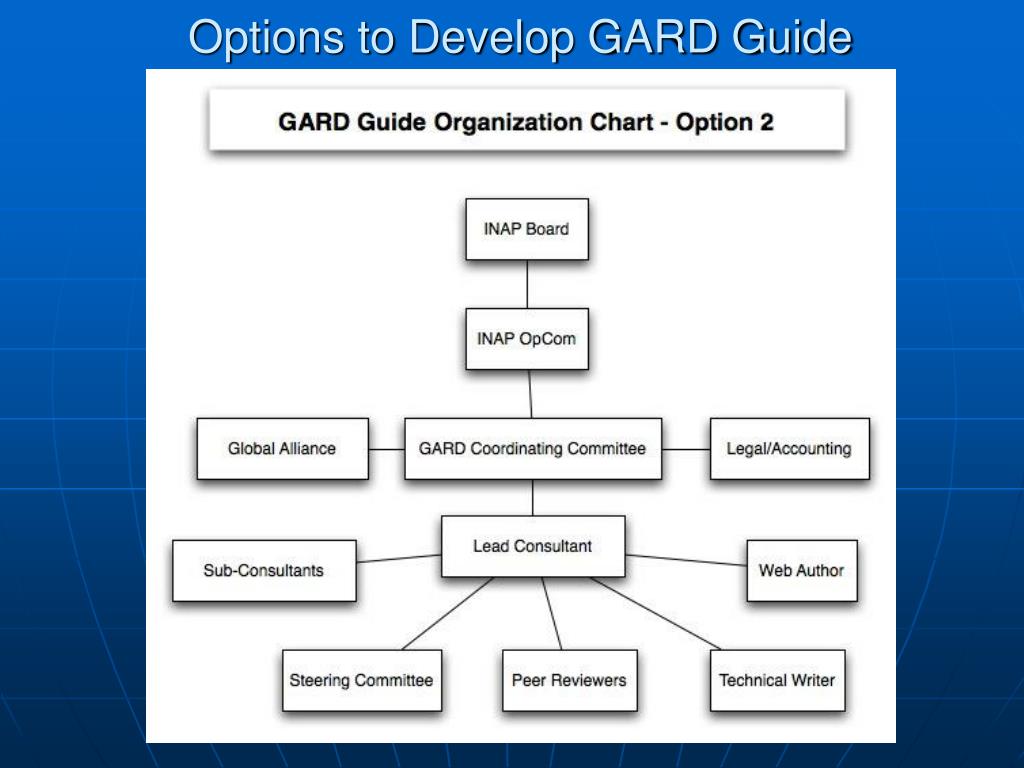 Options to Develop GARD Guide

GARD Guide Organization Chart - Option 2

INAP Board

INAP OpCom

Global Alliance

GARD Coordinating Committee

Legal/Accounting

Lead Consultant

Sub-Consultants

Web Author

Steering Committee

Peer Reviewers

Technical Writer